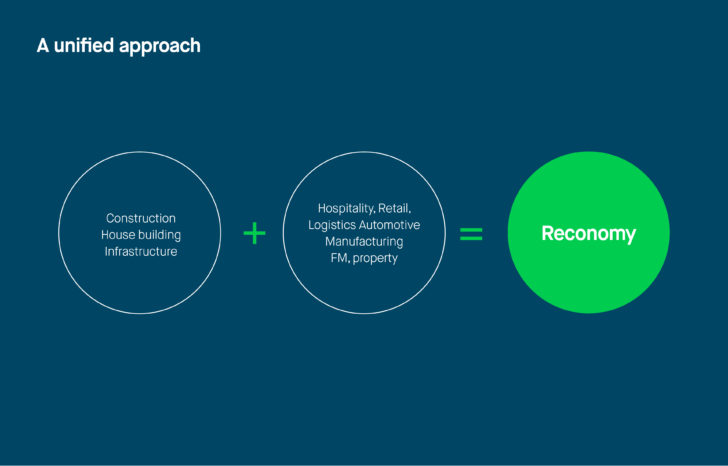 A unified approach

Construction
House building
Infrastructure

+

Hospitality, Retail,
Logistics Automotive
Manufacturing
FM, property

=

Reconomy